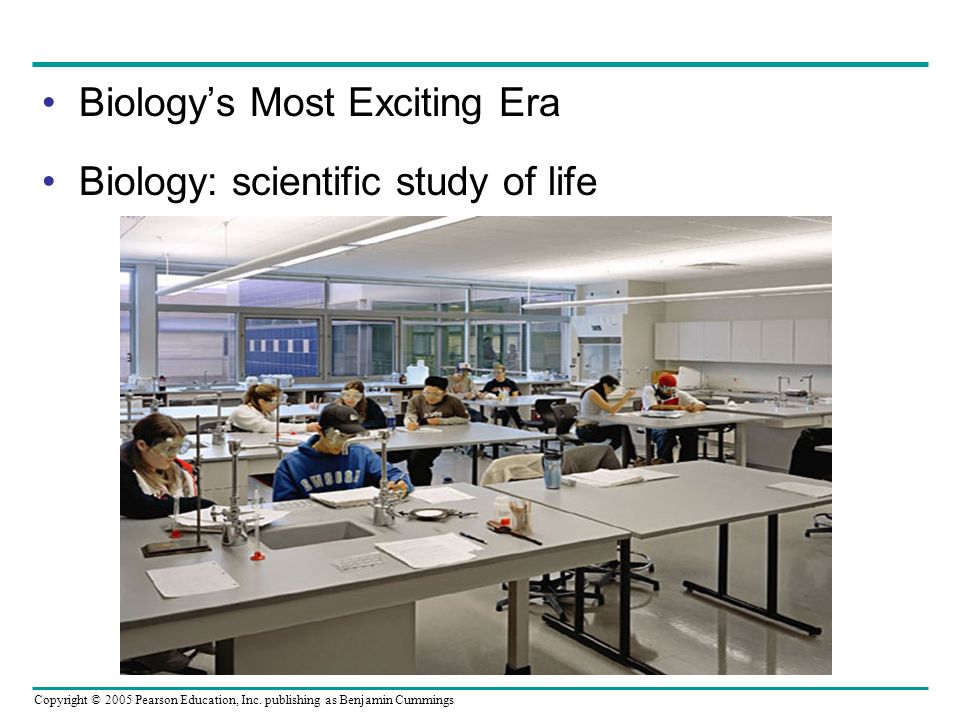 • Biology's Most Exciting Era

• Biology: scientific study of life

Copyright © 2005 Pearson Education, Inc. publishing as Benjamin Cummings